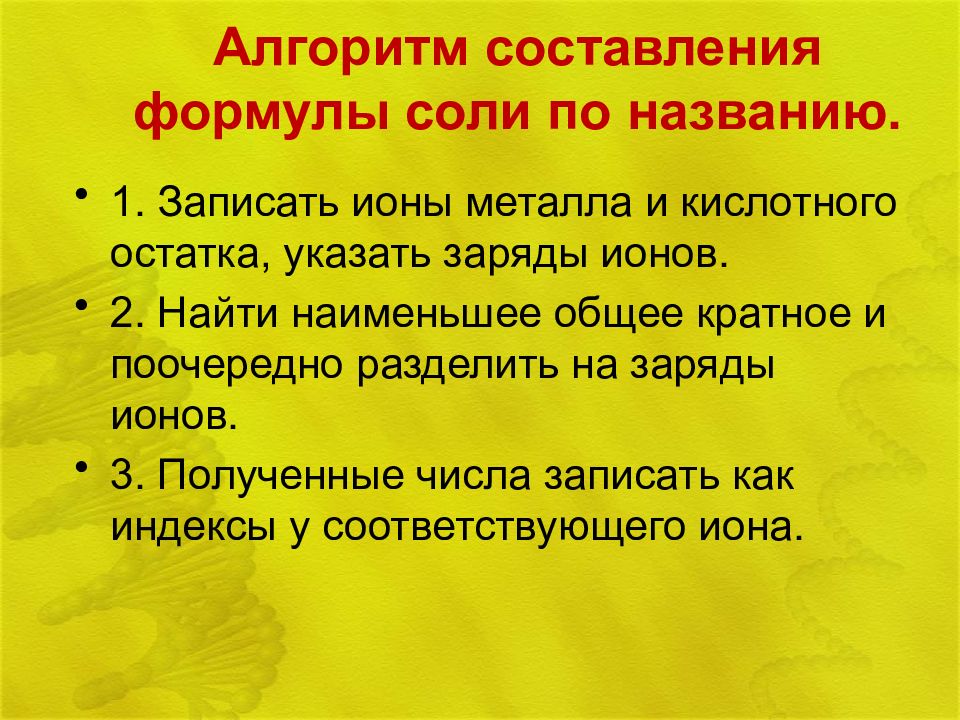 Алгоритм составления формулы соли по названию.

• 1. Записать ионы металла и кислотного остатка, указать заряды ионов.

• 2. Найти наименьшее общее кратное и поочередно разделить на заряды ионов.

• 3. Полученные числа записать как индексы у соответствующего иона.